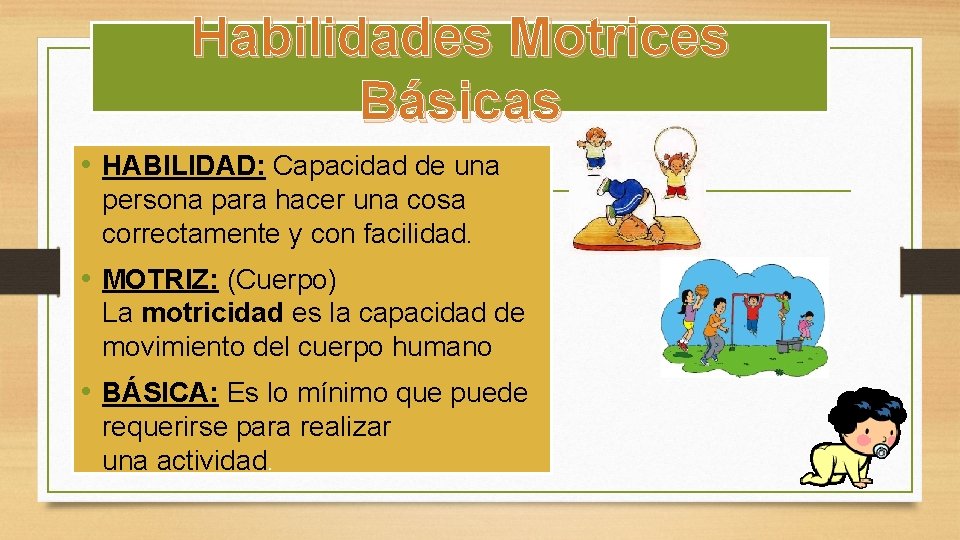 Habilidades Motrices Básicas

• HABILIDAD: Capacidad de una persona para hacer una cosa correctamente y con facilidad.

• MOTRIZ: (Cuerpo)
La motricidad es la capacidad de movimiento del cuerpo humano

• BÁSICA: Es lo mínimo que puede requerirse para realizar una actividad.